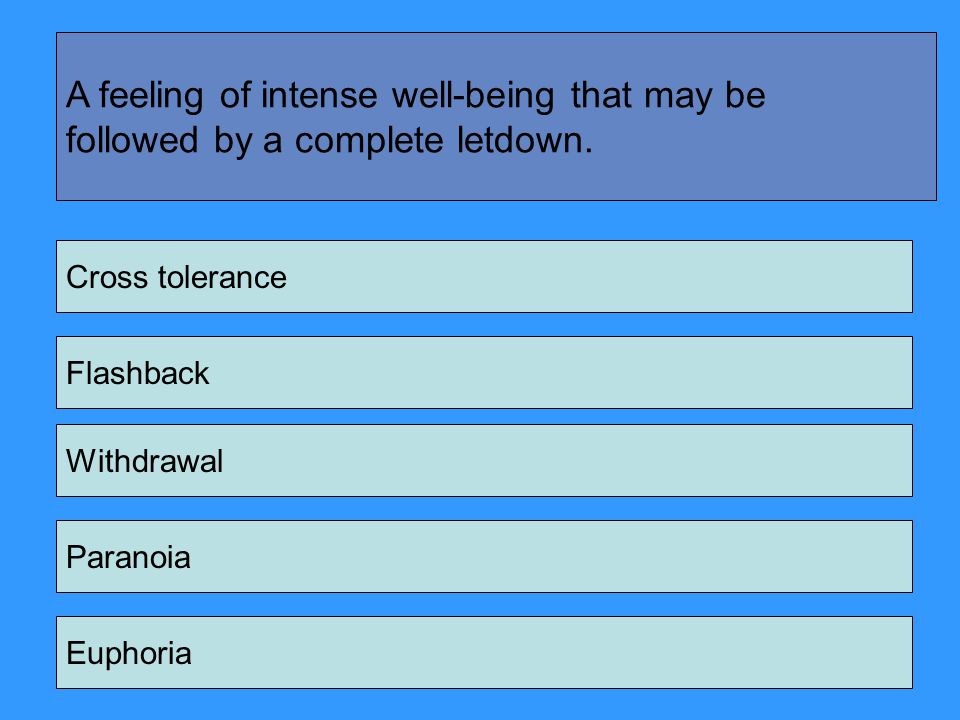 A feeling of intense well-being that may be followed by a complete letdown.

Cross tolerance

Flashback

Withdrawal

Paranoia

Euphoria